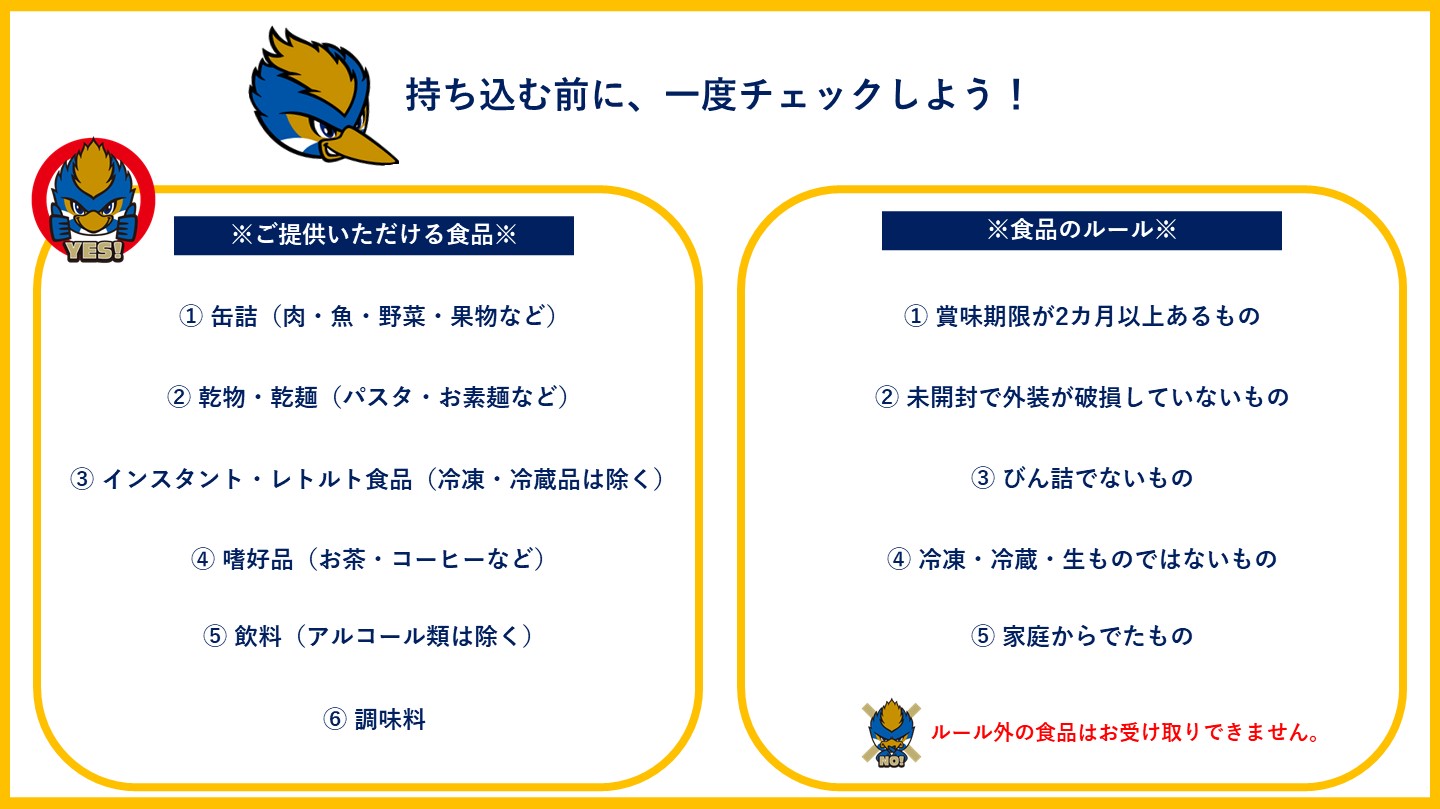 持ち込む前に、一度チェックしよう！

YES!

※ご提供いただける食品※

① 缶詰（肉・魚・野菜・果物など）

② 乾物・乾麺（パスタ・お素麺など）

③ インスタント・レトルト食品（冷凍・冷蔵品は除く）

④ 嗜好品（お茶・コーヒーなど）

⑤ 飲料（アルコール類は除く）

⑥ 調味料

※食品のルール※

① 賞味期限が2カ月以上あるもの

② 未開封で外装が破損していないもの

③ びん詰でないもの

④ 冷凍・冷蔵・生ものではないもの

⑤ 家庭からでたもの

NO!

ルール外の食品はお受け取りできません。